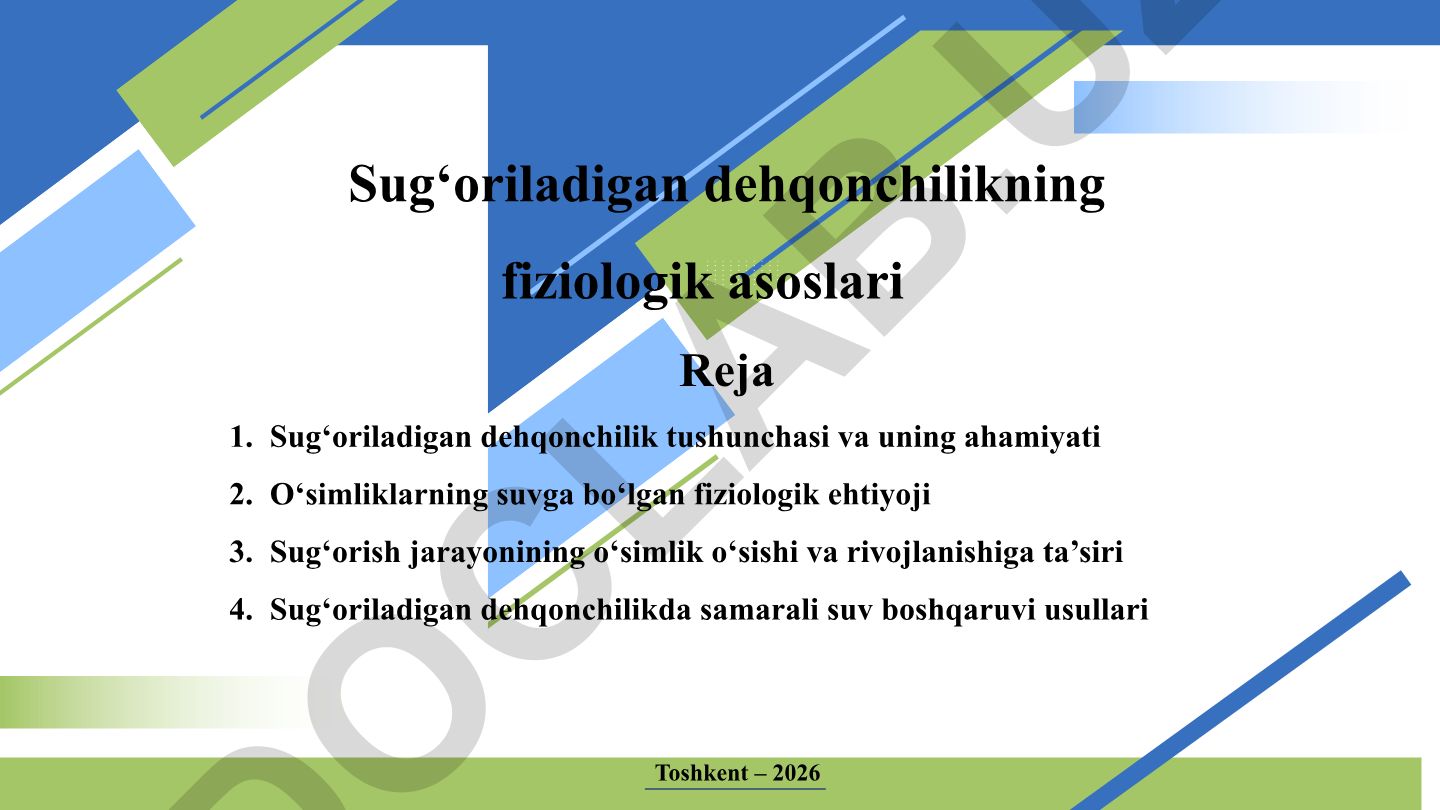 Sug‘oriladigan dehqonchilikning fiziologik asoslari

Reja

1. Sug‘oriladigan dehqonchilik tushunchasi va uning ahamiyati
2. O‘simliklarning suvga bo‘lgan fiziologik ehtiyoji
3. Sug‘orish jarayonining o‘simlik o‘sishi va rivojlanishiga ta’siri
4. Sug‘oriladigan dehqonchilikda samarali suv boshqaruvi usullari

Toshkent – 2026

DOCLAB.UZ